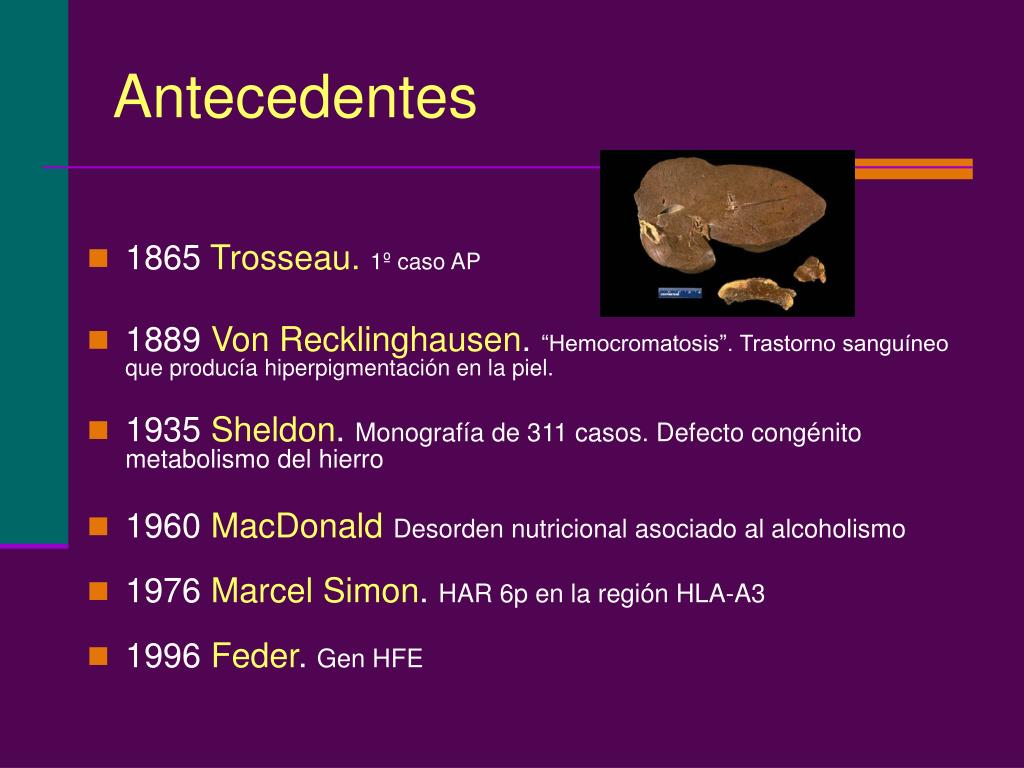 Antecedentes

1865 Trosseau. 1º caso AP

1889 Von Recklinghausen. “Hemocromatosis”. Trastorno sanguíneo que producía hiperpigmentación en la piel.

1935 Sheldon. Monografía de 311 casos. Defecto congénito metabolismo del hierro

1960 MacDonald Desorden nutricional asociado al alcoholismo

1976 Marcel Simon. HAR 6p en la región HLA-A3

1996 Feder. Gen HFE